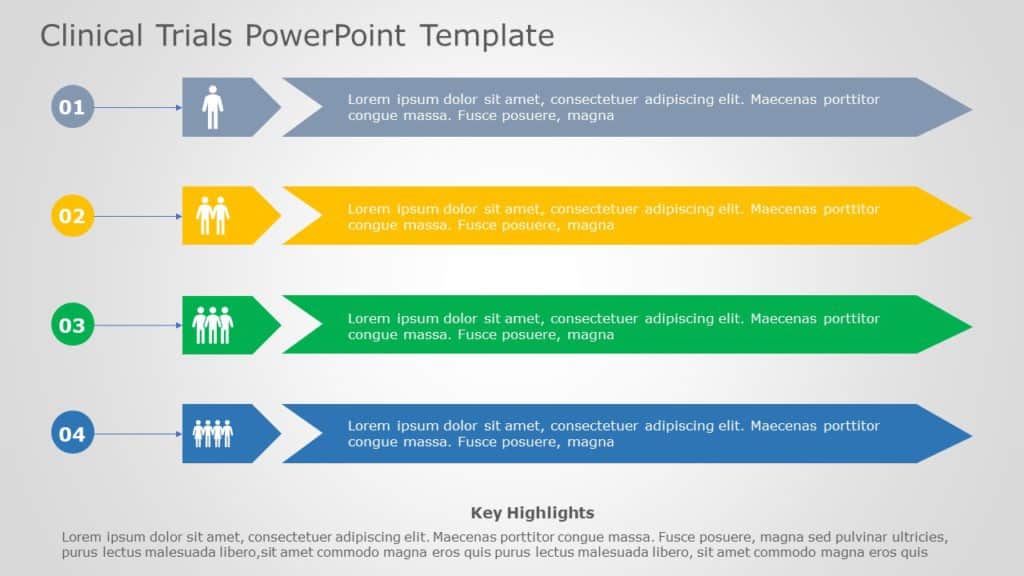 Clinical Trials PowerPoint Template

01

Lorem ipsum dolor sit amet, consectetuer adipiscing elit. Maecenas porttitor congue massa. Fusce posuere, magna

02

Lorem ipsum dolor sit amet, consectetuer adipiscing elit. Maecenas porttitor congue massa. Fusce posuere, magna

03

Lorem ipsum dolor sit amet, consectetuer adipiscing elit. Maecenas porttitor congue massa. Fusce posuere, magna

04

Lorem ipsum dolor sit amet, consectetuer adipiscing elit. Maecenas porttitor congue massa. Fusce posuere, magna

Key Highlights

Lorem ipsum dolor sit amet, consectetuer adipiscing elit. Maecenas porttitor congue massa. Fusce posuere, magna sed pulvinar ultricies, purus lectus malesuada libero,sit amet commodo magna eros quis purus lectus malesuada libero, sit amet commodo magna eros quis